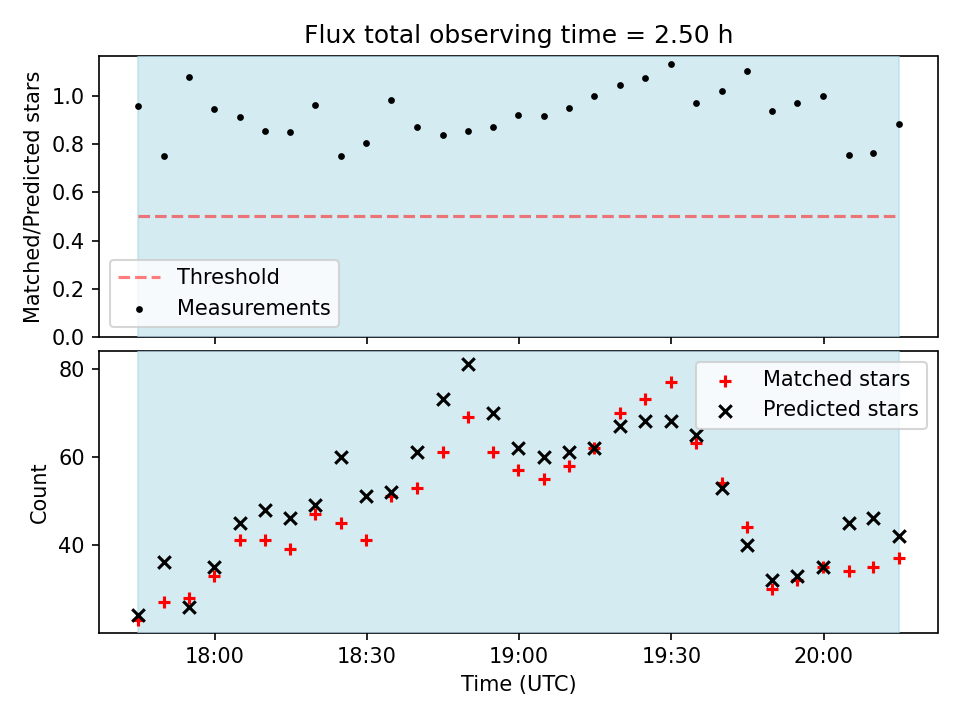 Flux total observing time = 2.50 h

Matched/Predicted stars

1.0
0.8
0.6
0.4
0.2
0.0

Threshold
Measurements

Count

80
60
40

Matched stars
Predicted stars

18:00
18:30
19:00
19:30
20:00

Time (UTC)